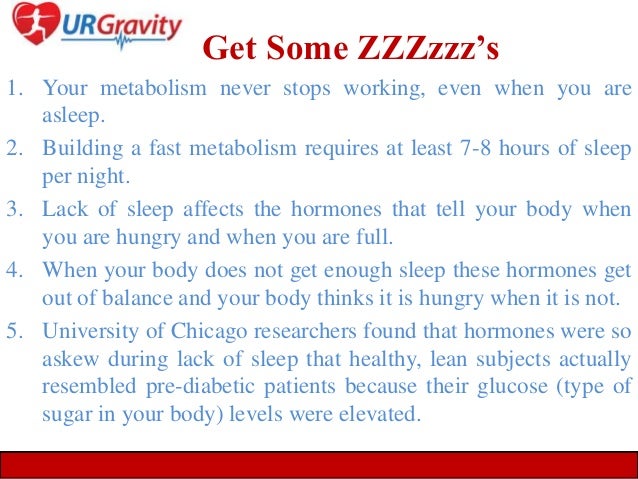 URGravity

Get Some ZZZzzz's

1. Your metabolism never stops working, even when you are asleep.
2. Building a fast metabolism requires at least 7-8 hours of sleep per night.
3. Lack of sleep affects the hormones that tell your body when you are hungry and when you are full.
4. When your body does not get enough sleep these hormones get out of balance and your body thinks it is hungry when it is not.
5. University of Chicago researchers found that hormones were so askew during lack of sleep that healthy, lean subjects actually resembled pre-diabetic patients because their glucose (type of sugar in your body) levels were elevated.